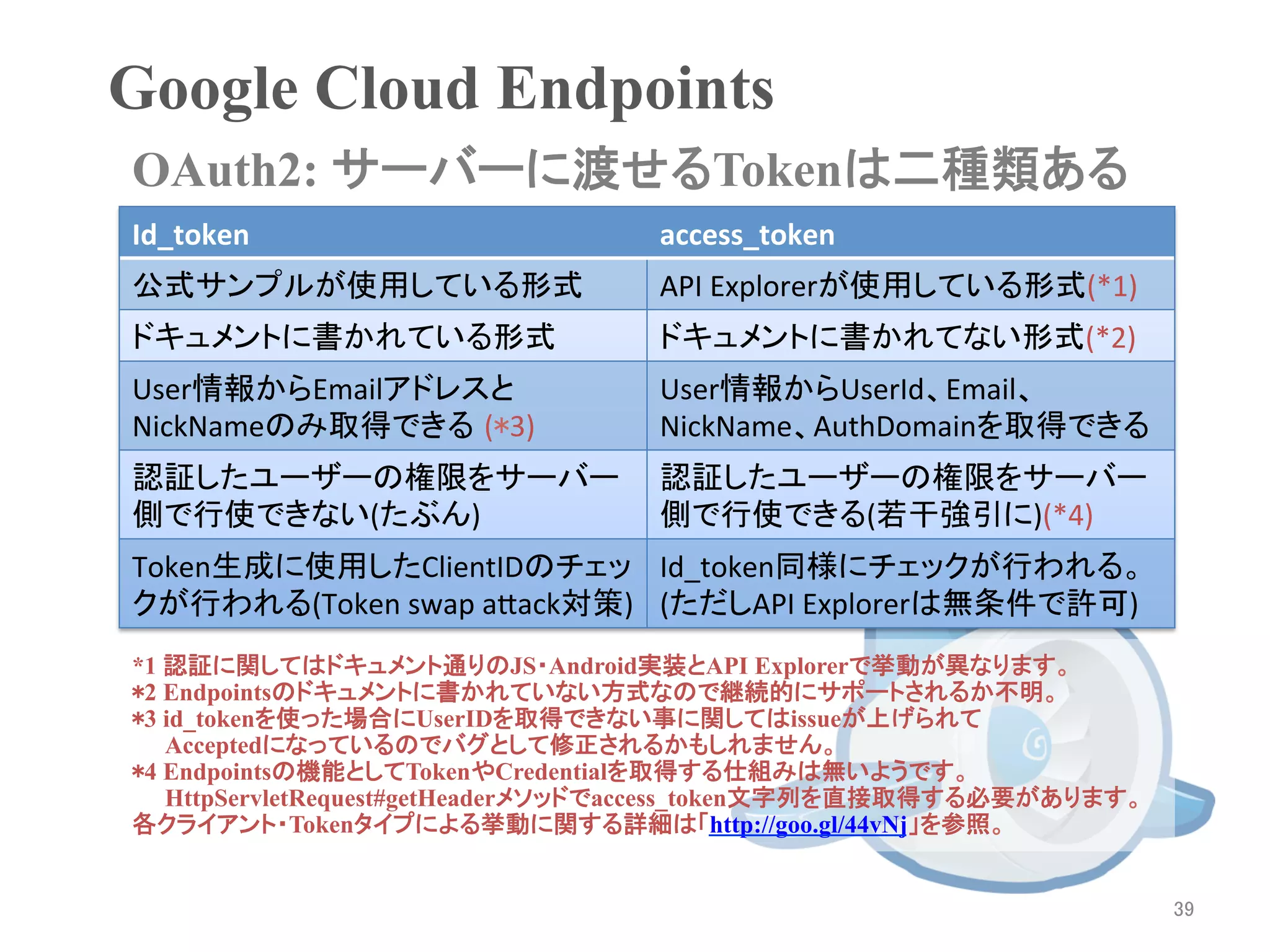 Google Cloud Endpoints

OAuth2: サーバーに渡せるTokenは二種類ある

| Id_token | access_token |
|---|---|
| 公式サンプルが使用している形式 | API Explorerが使用している形式(*1) |
| ドキュメントに書かれている形式 | ドキュメントに書かれてない形式(*2) |
| User情報からEmailアドレスとNickNameのみ取得できる (*3) | User情報からUserId、Email、NickName、AuthDomainを取得できる |
| 認証したユーザーの権限をサーバー側で行使できない(たぶん) | 認証したユーザーの権限をサーバー側で行使できる(若干強引に)(*4) |
| Token生成に使用したClientIDのチェックが行われる(Token swap attack対策) | Id_token同様にチェックが行われる。(ただしAPI Explorerは無条件で許可) |

*1 認証に関してはドキュメント通りのJS・Android実装とAPI Explorerで挙動が異なります。
*2 Endpointsのドキュメントに書かれていない方式なので継続的にサポートされるか不明。
*3 id_tokenを使った場合にUserIDを取得できない事に関してはissueが上げられてAcceptedになっているのでバグとして修正されるかもしれません。
*4 Endpointsの機能としてTokenやCredentialを取得する仕組みは無いようです。HttpServletRequest#getHeaderメソッドでaccess_token文字列を直接取得する必要があります。
各クライアント・Tokenタイプによる挙動に関する詳細は「http://goo.gl/44vNj」を参照。

39